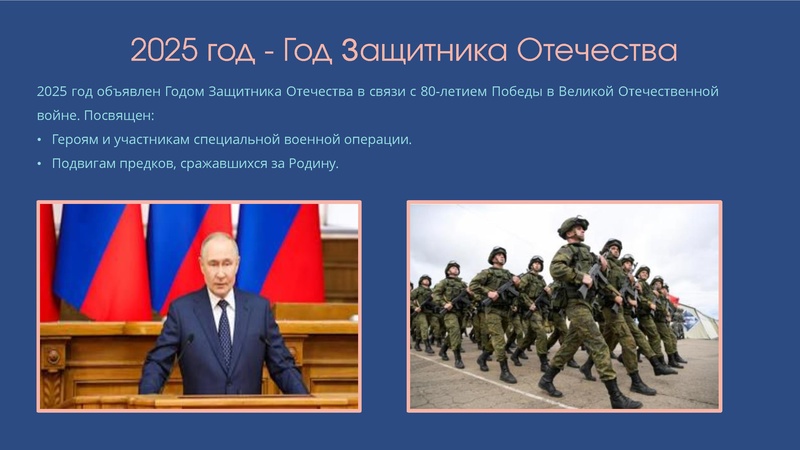 2025 год - Год Защитника Отечества

2025 год объявлен Годом Защитника Отечества в связи с 80-летием Победы в Великой Отечественной войне. Посвящен:

• Героям и участникам специальной военной операции.
• Подвигам предков, сражавшихся за Родину.